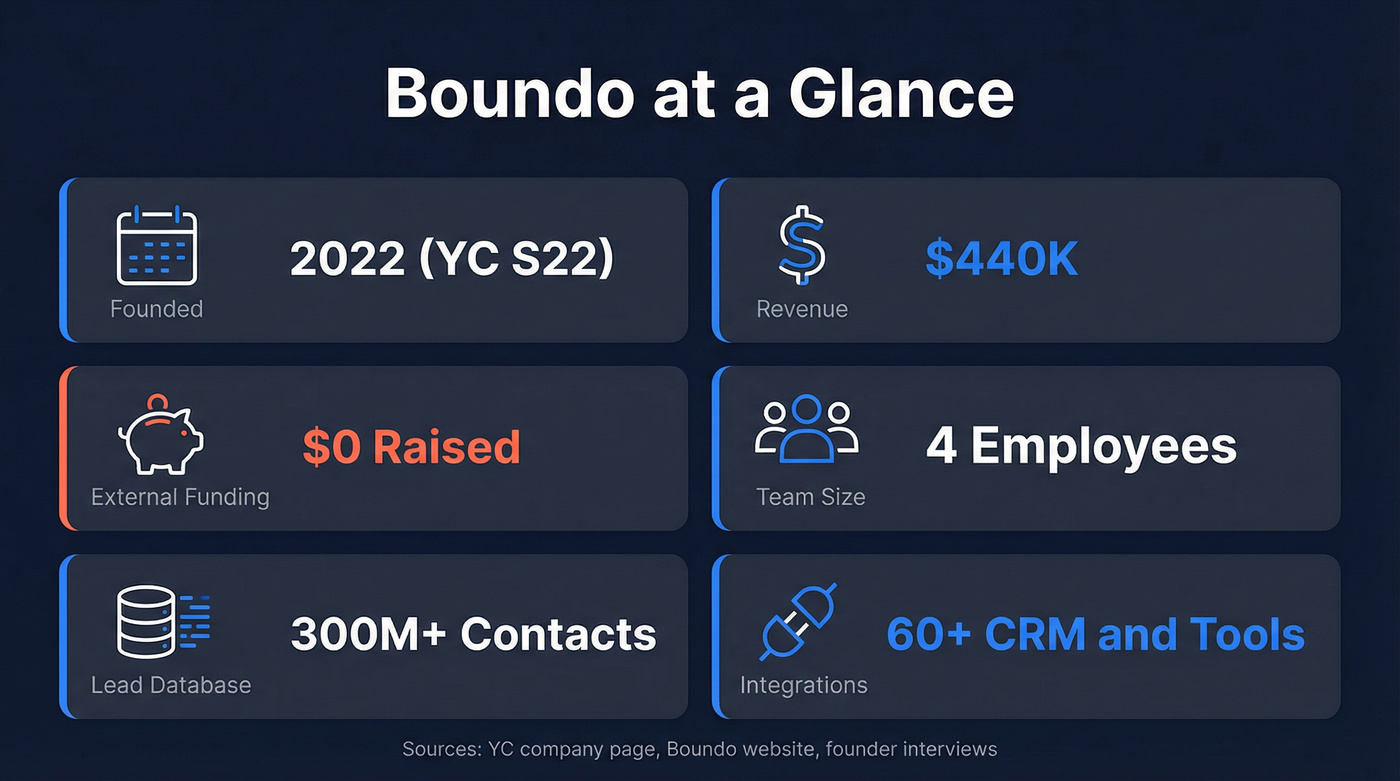 Boundo at a Glance

Founded
2022 (YC S22)

Revenue
$440K

External Funding
$0 Raised

Team Size
4 Employees

Lead Database
300M+ Contacts

Integrations
60+ CRM and Tools

Sources: YC company page, Boundo website, founder interviews